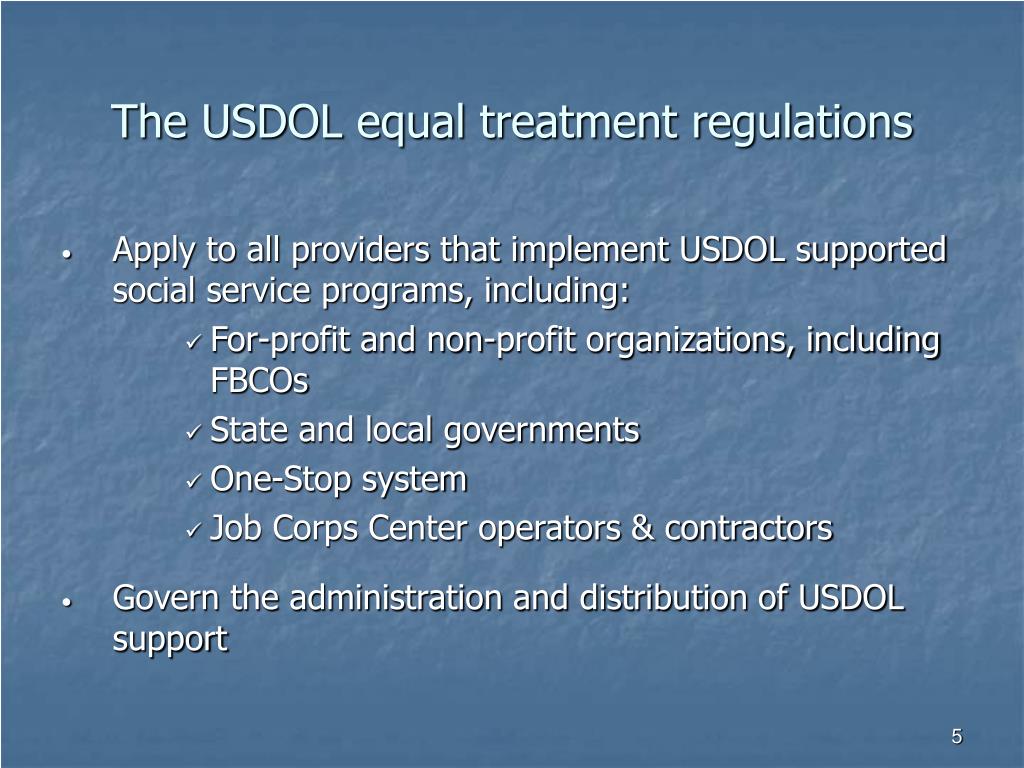 The USDOL equal treatment regulations

• Apply to all providers that implement USDOL supported social service programs, including:

✓ For-profit and non-profit organizations, including FBCOs

✓ State and local governments

✓ One-Stop system

✓ Job Corps Center operators & contractors

• Govern the administration and distribution of USDOL support

5